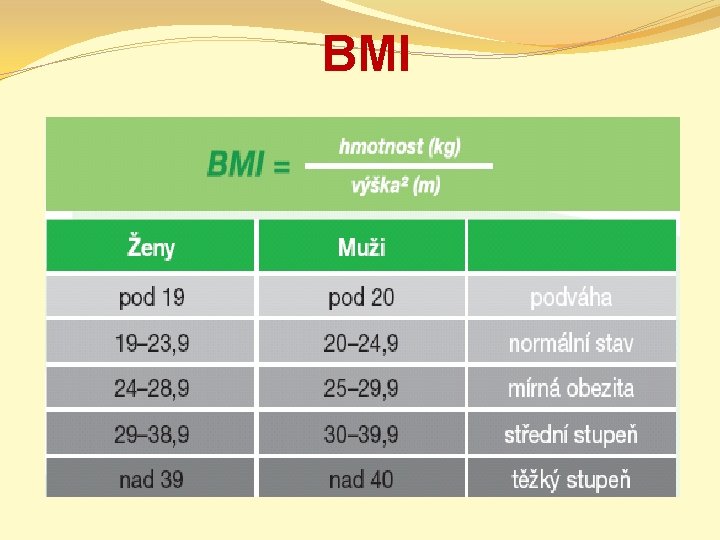 BMI

$BMI = \frac{hmotnost\ (kg)}{výška^2\ (m)}$

| Ženy | Muži | |
|---|---|---|
| pod 19 | pod 20 | podváha |
| 19–23,9 | 20–24,9 | normální stav |
| 24–28,9 | 25–29,9 | mírná obezita |
| 29–38,9 | 30–39,9 | střední stupeň |
| nad 39 | nad 40 | těžký stupeň |